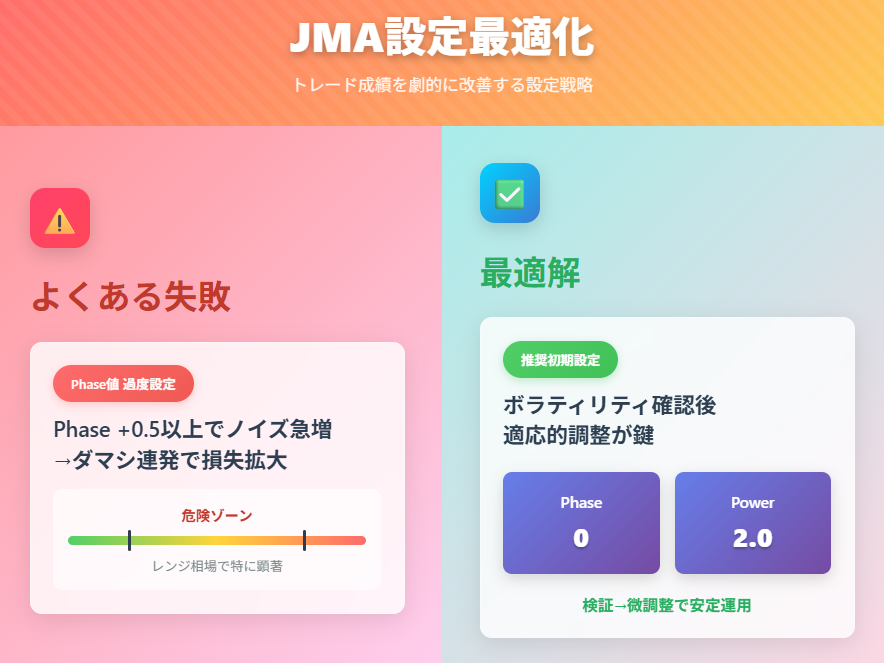 JMA設定最適化

トレード成績を劇的に改善する設定戦略

よくある失敗

Phase値 過度設定

Phase +0.5以上でノイズ急増
→ダマシ連発で損失拡大

危険ゾーン

レンジ相場で特に顕著

最適解

推奨初期設定

ボラティリティ確認後
適応的調整が鍵

Phase
0

Power
2.0

検証→微調整で安定運用